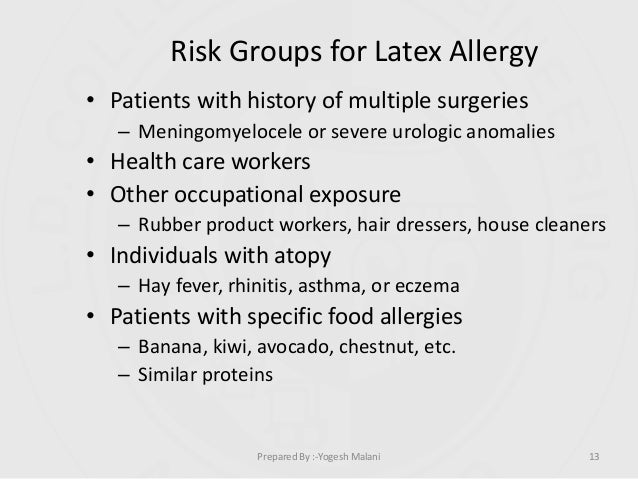 Risk Groups for Latex Allergy

• Patients with history of multiple surgeries
– Meningomyelocele or severe urologic anomalies
• Health care workers
• Other occupational exposure
– Rubber product workers, hair dressers, house cleaners
• Individuals with atopy
– Hay fever, rhinitis, asthma, or eczema
• Patients with specific food allergies
– Banana, kiwi, avocado, chestnut, etc.
– Similar proteins

Prepared By :-Yogesh Malani

13